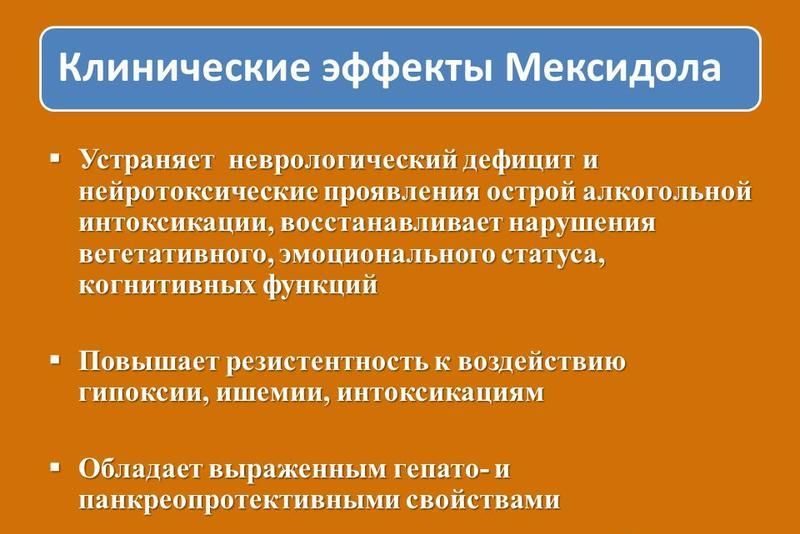 Клинические эффекты Мексидола

▪ Устраняет  неврологический дефицит и нейротоксические проявления острой алкогольной интоксикации, восстанавливает нарушения вегетативного, эмоционального статуса, когнитивных функций

▪ Повышает резистентность к воздействию гипоксии, ишемии, интоксикациям

▪ Обладает выраженным гепато- и панкреопротективными свойствами